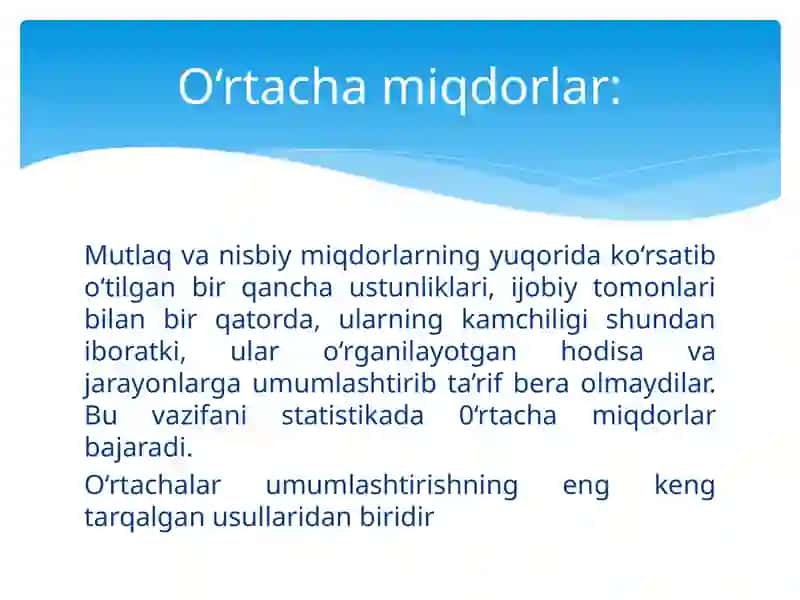 O‘rtacha miqdorlar:

Mutlaq va nisbiy miqdorlarning yuqorida ko‘rsatib o‘tilgan bir qancha ustunliklari, ijobiy tomonlari bilan bir qatorda, ularning kamchiligi shundan iboratki, ular o‘rganilayotgan hodisa va jarayonlarga umumlashtirib ta’rif bera olmaydilar. Bu vazifani statistikada 0‘rtacha miqdorlar bajaradi.

O‘rtachalar umumlashtirishning eng keng tarqalgan usullaridan biridir